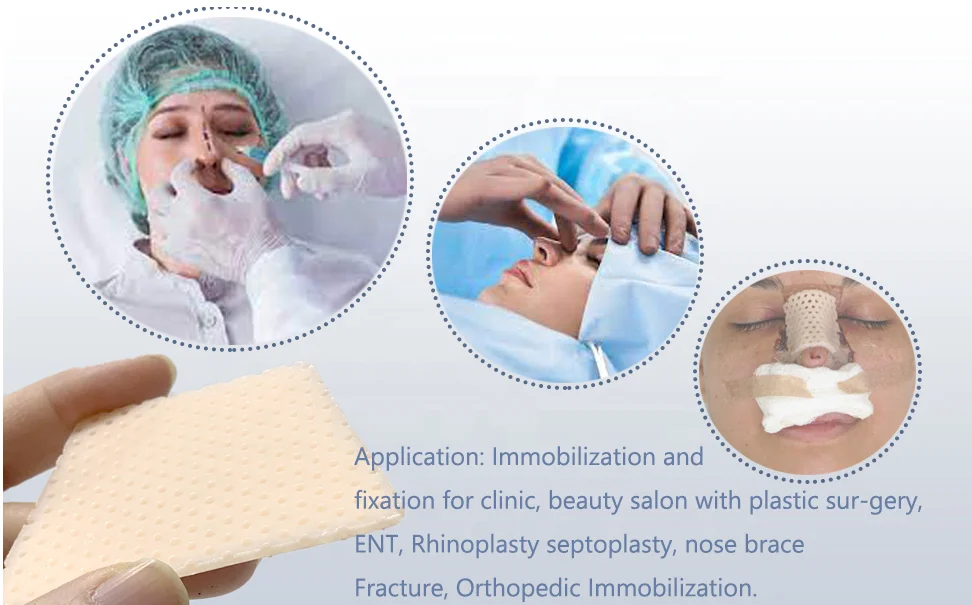 Application: Immobilization and fixation for clinic, beauty salon with plastic sur-gery, ENT, Rhinoplasty septoplasty, nose brace Fracture, Orthopedic Immobilization.